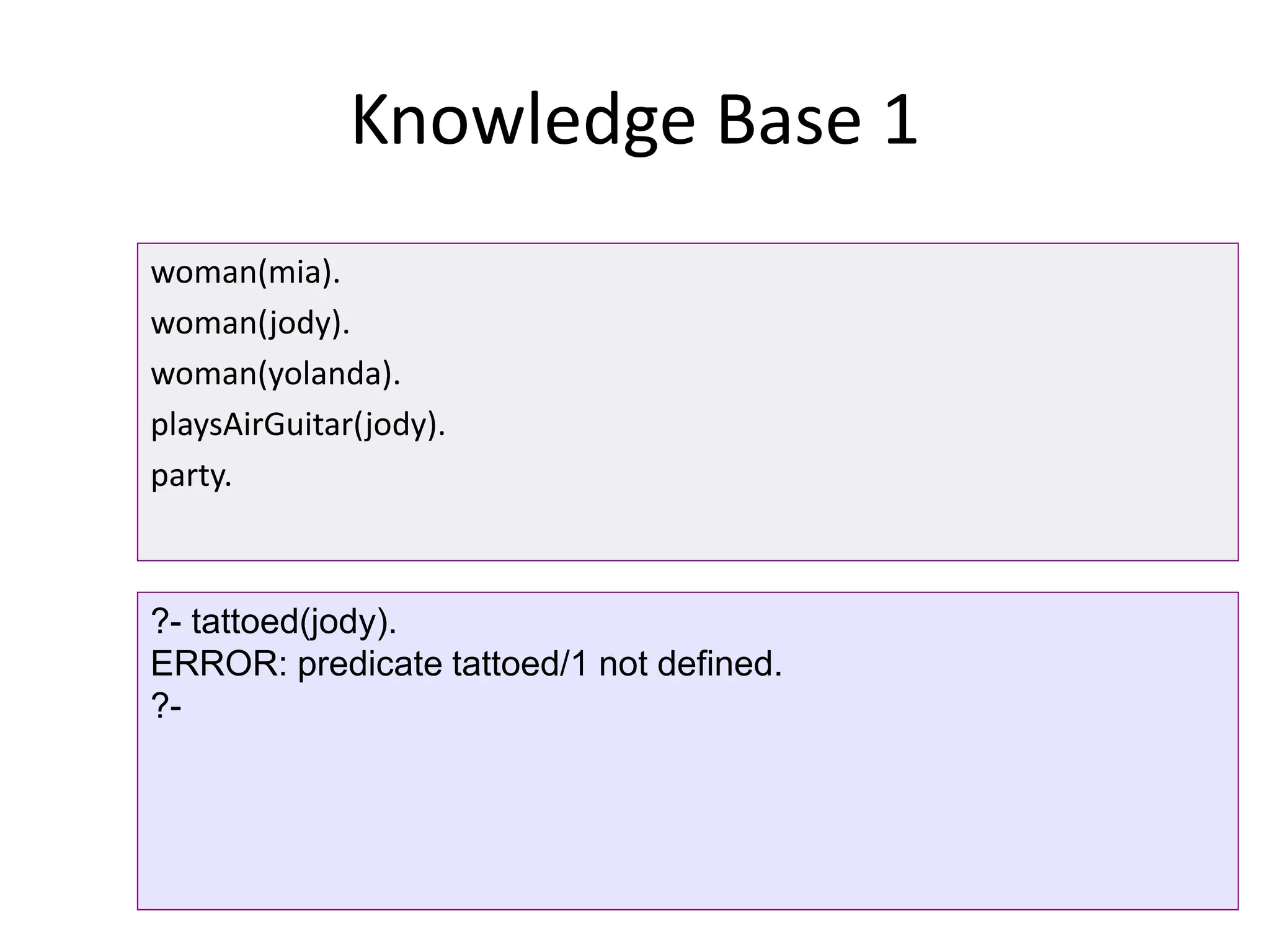 Knowledge Base 1

woman(mia).
woman(jody).
woman(yolanda).
playsAirGuitar(jody).
party.

?- tattoed(jody).
ERROR: predicate tattoed/1 not defined.
?-